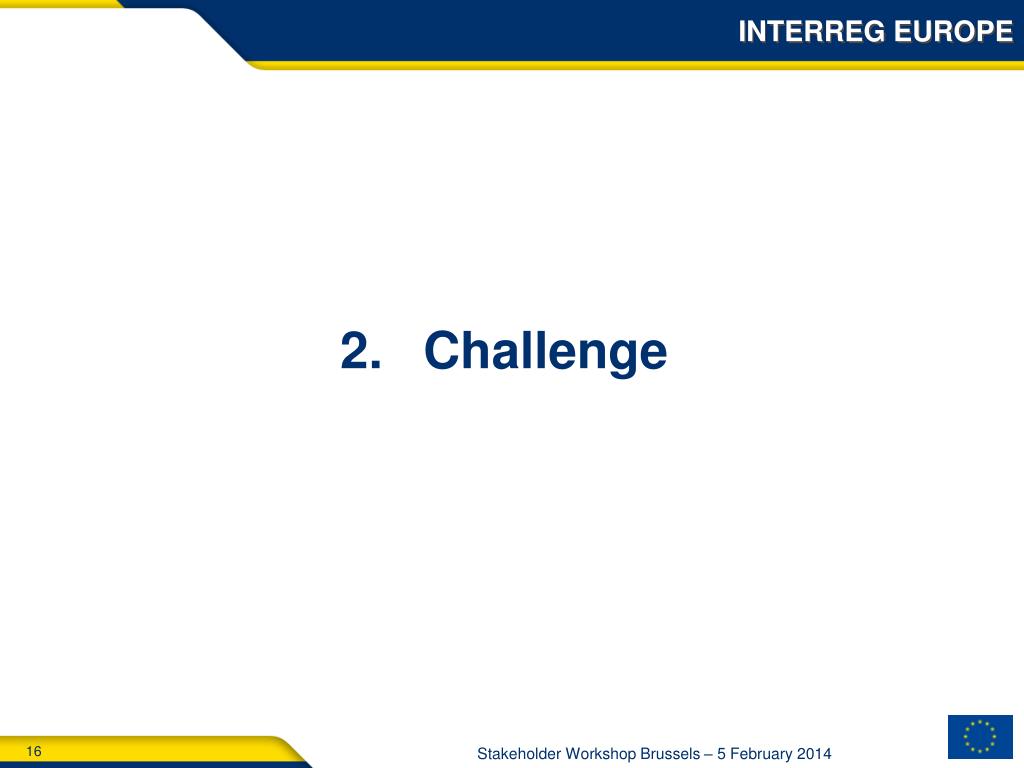 INTERREG EUROPE

2. Challenge

16

Stakeholder Workshop Brussels – 5 February 2014